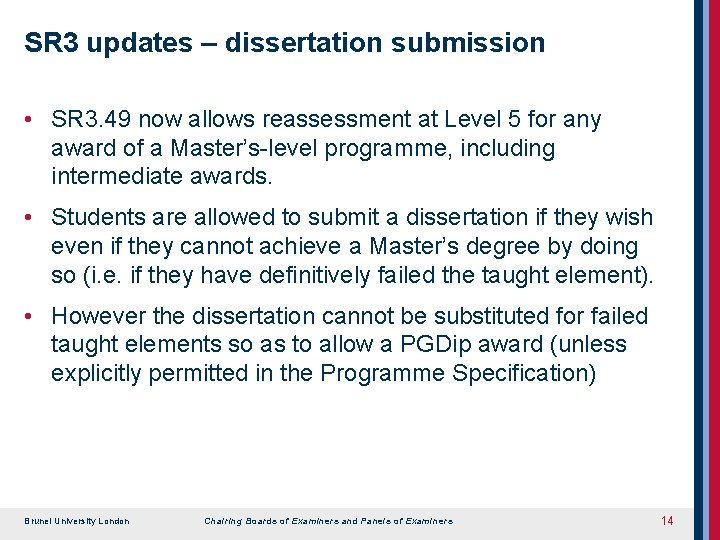 SR3 updates – dissertation submission

• SR3.49 now allows reassessment at Level 5 for any award of a Master's-level programme, including intermediate awards.

• Students are allowed to submit a dissertation if they wish even if they cannot achieve a Master's degree by doing so (i.e. if they have definitively failed the taught element).

• However the dissertation cannot be substituted for failed taught elements so as to allow a PGDip award (unless explicitly permitted in the Programme Specification)

Brunel University London

Chairing Boards of Examiners and Panels of Examiners

14